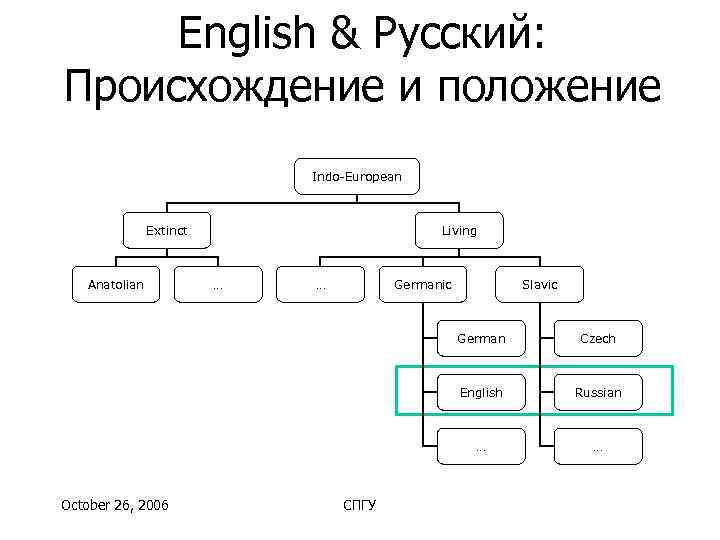 English & Русский: Происхождение и положение

Indo-European

Extinct

Living

Anatolian

...

...

Germanic

Slavic

German

Czech

English

Russian

...

...

October 26, 2006

СПГУ